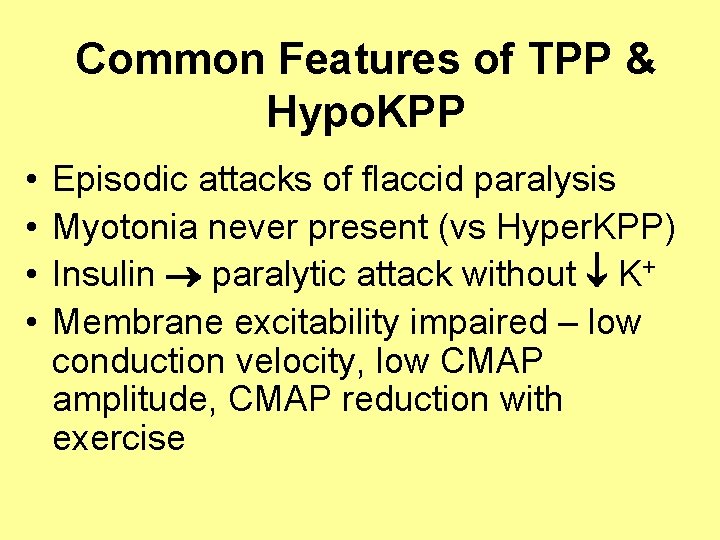 Common Features of TPP & HypoKPP

• Episodic attacks of flaccid paralysis
• Myotonia never present (vs HyperKPP)
• Insulin $\rightarrow$ paralytic attack without $\downarrow$ $K^+$
• Membrane excitability impaired – low conduction velocity, low CMAP amplitude, CMAP reduction with exercise